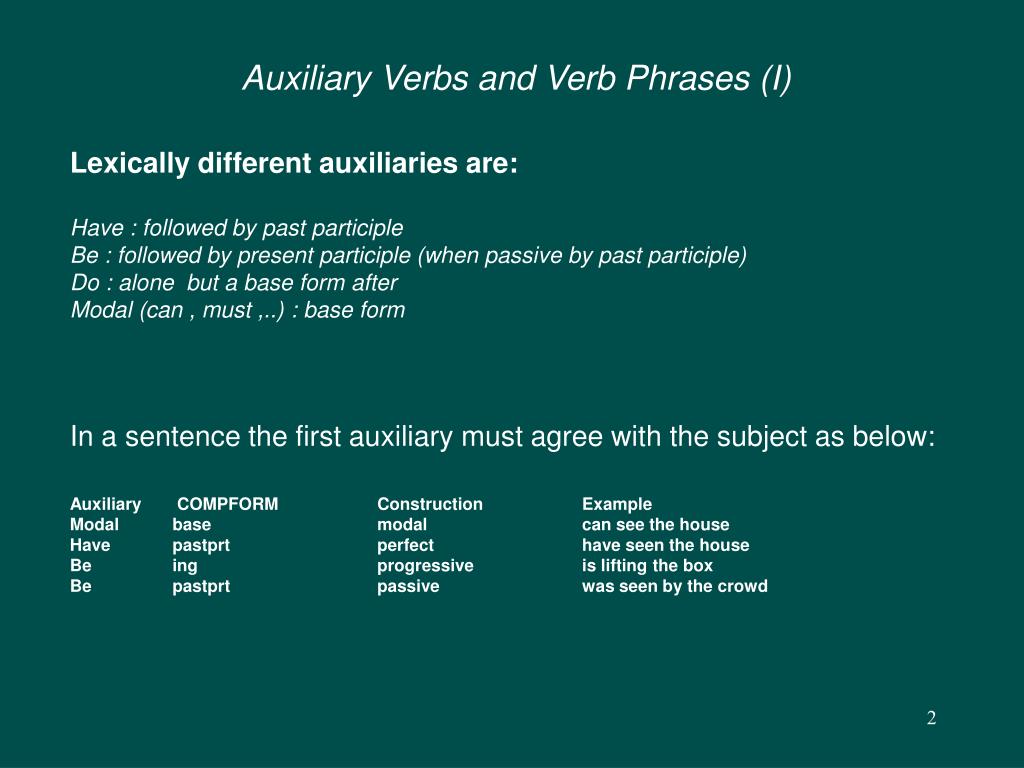 Auxiliary Verbs and Verb Phrases (I)

Lexically different auxiliaries are:

Have : followed by past participle
Be : followed by present participle (when passive by past participle)
Do : alone but a base form after
Modal (can , must ,..) : base form

In a sentence the first auxiliary must agree with the subject as below:

| Auxiliary | COMPFORM | Construction | Example |
|---|---|---|---|
| Modal | base | modal | can see the house |
| Have | pastprt | perfect | have seen the house |
| Be | ing | progressive | is lifting the box |
| Be | pastprt | passive | was seen by the crowd |

2